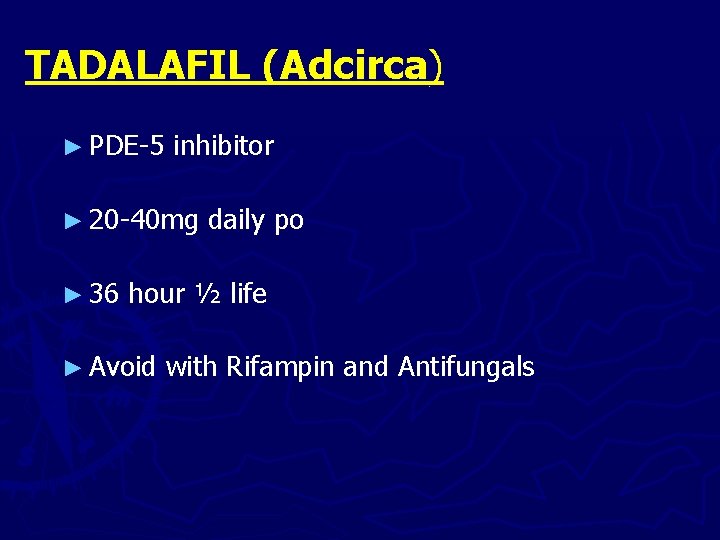 TADALAFIL (Adcirca)

► PDE-5 inhibitor

► 20-40mg daily po

► 36 hour ½ life

► Avoid with Rifampin and Antifungals